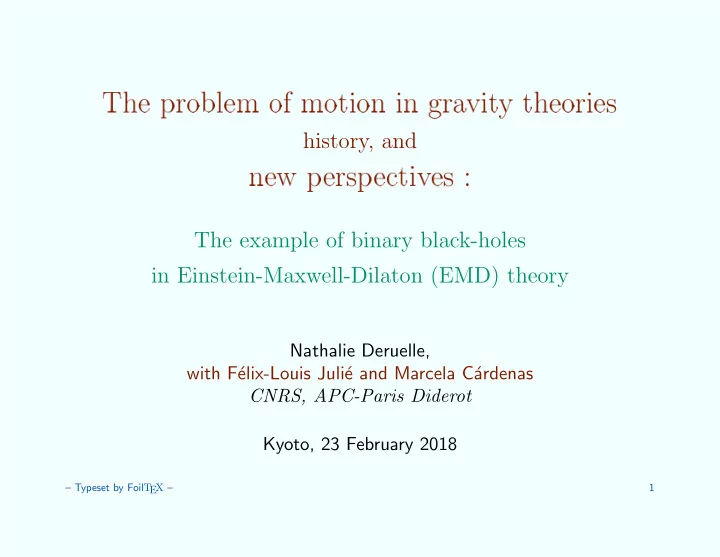 The problem of motion in gravity theories
history, and
new perspectives :

The example of binary black-holes
in Einstein-Maxwell-Dilaton (EMD) theory

Nathalie Deruelle,
with Félix-Louis Julié and Marcela Cárdenas
CNRS, APC-Paris Diderot

Kyoto, 23 February 2018

– Typeset by FoilTEX –

1